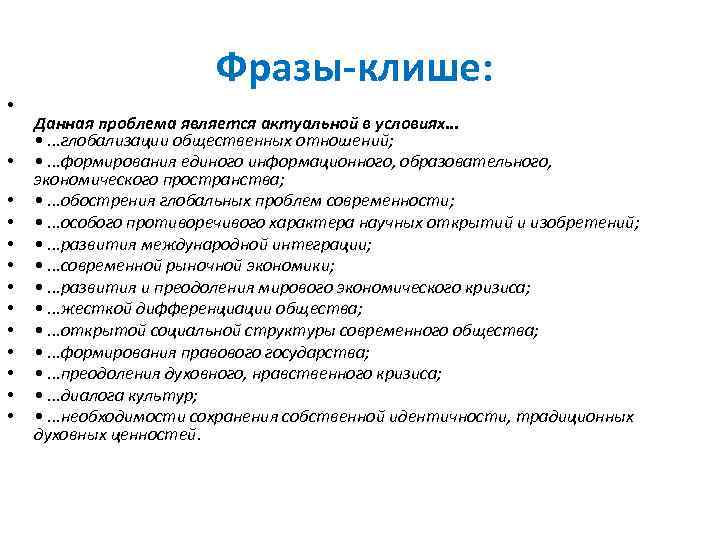 Фразы-клише:

•

Данная проблема является актуальной в условиях…
• …глобализации общественных отношений;
• • …формирования единого информационного, образовательного, экономического пространства;
• • …обострения глобальных проблем современности;
• • …особого противоречивого характера научных открытий и изобретений;
• • …развития международной интеграции;
• • …современной рыночной экономики;
• • …развития и преодоления мирового экономического кризиса;
• • …жесткой дифференциации общества;
• • …открытой социальной структуры современного общества;
• • …формирования правового государства;
• • …преодоления духовного, нравственного кризиса;
• • …диалога культур;
• • …необходимости сохранения собственной идентичности, традиционных духовных ценностей.